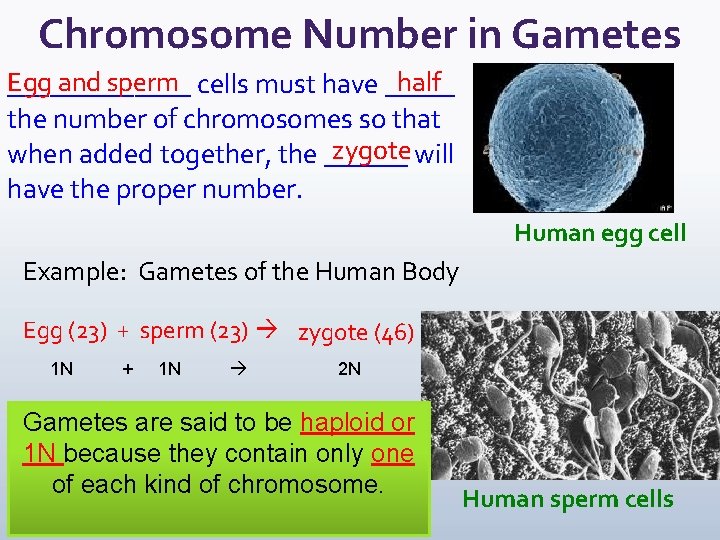 Chromosome Number in Gametes

Egg and sperm cells must have half the number of chromosomes so that when added together, the zygote will have the proper number.

Human egg cell

Example: Gametes of the Human Body

Egg (23) + sperm (23) → zygote (46)

1N + 1N → 2N

Gametes are said to be haploid or 1N because they contain only one of each kind of chromosome.

Human sperm cells